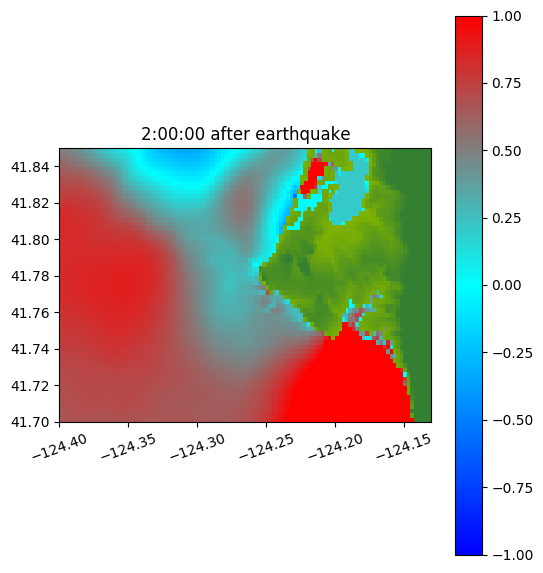 2:00:00 after earthquake

41.84
41.82
41.80
41.78
41.76
41.74
41.72
41.70

−124.40
−124.35
−124.30
−124.25
−124.20
−124.15

1.00
0.75
0.50
0.25
0.00
−0.25
−0.50
−0.75
−1.00